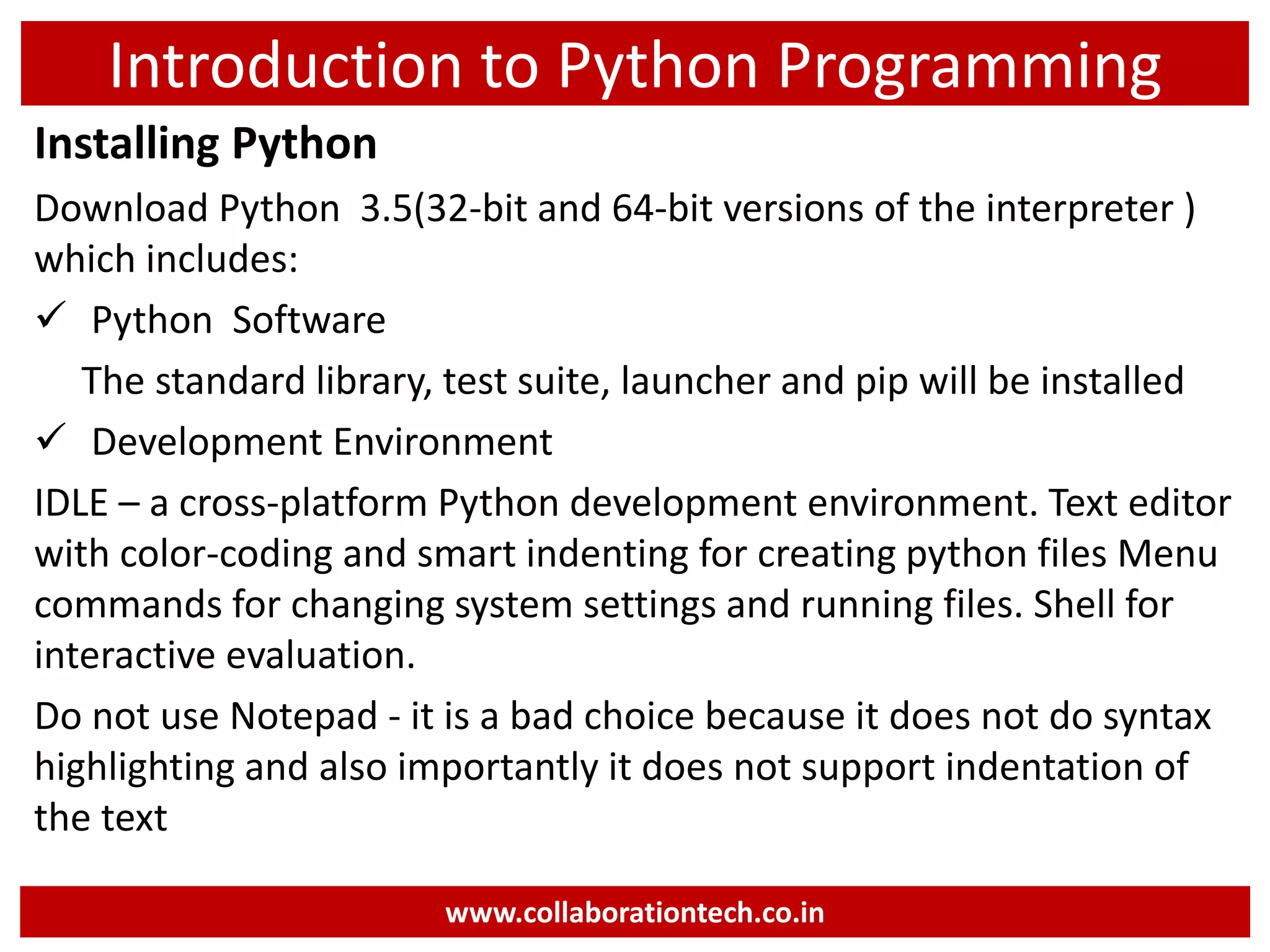 Introduction to Python Programming

Installing Python

Download Python 3.5(32-bit and 64-bit versions of the interpreter ) which includes:

✓ Python Software

The standard library, test suite, launcher and pip will be installed

✓ Development Environment

IDLE – a cross-platform Python development environment. Text editor with color-coding and smart indenting for creating python files Menu commands for changing system settings and running files. Shell for interactive evaluation.

Do not use Notepad - it is a bad choice because it does not do syntax highlighting and also importantly it does not support indentation of the text

www.collaborationtech.co.in